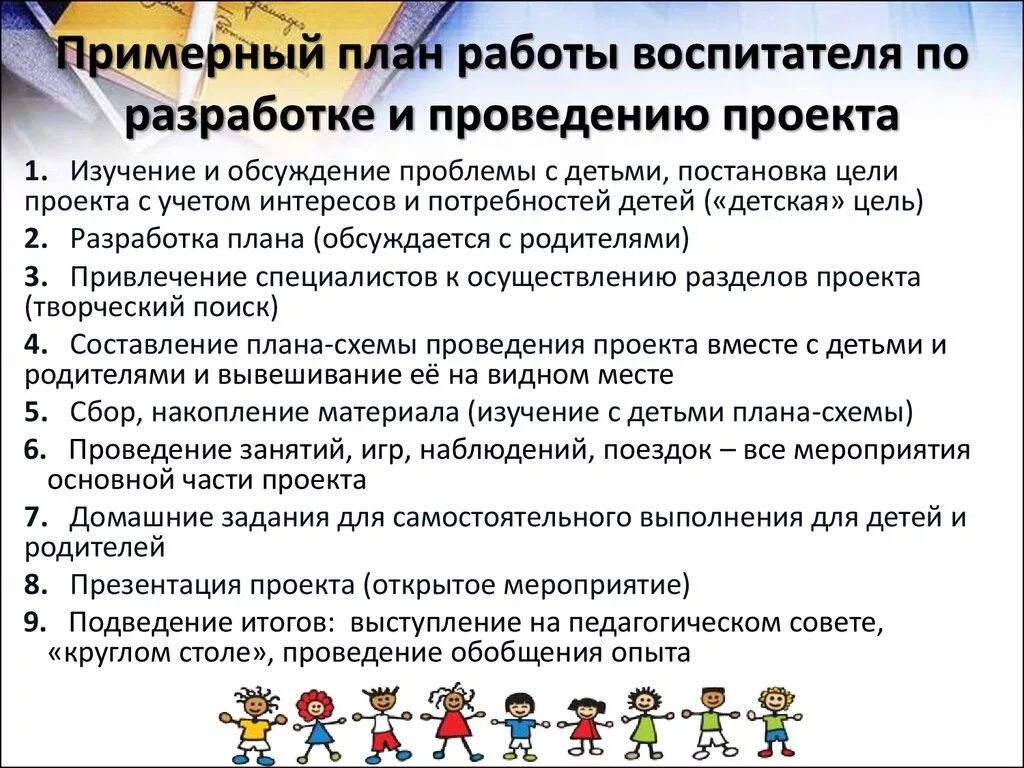 Примерный план работы воспитателя по разработке и проведению проекта

1. Изучение и обсуждение проблемы с детьми, постановка цели проекта с учетом интересов и потребностей детей («детская» цель)

2. Разработка плана (обсуждается с родителями)

3. Привлечение специалистов к осуществлению разделов проекта (творческий поиск)

4. Составление плана-схемы проведения проекта вместе с детьми и родителями и вывешивание её на видном месте

5. Сбор, накопление материала (изучение с детьми плана-схемы)

6. Проведение занятий, игр, наблюдений, поездок – все мероприятия основной части проекта

7. Домашние задания для самостоятельного выполнения для детей и родителей

8. Презентация проекта (открытое мероприятие)

9. Подведение итогов: выступление на педагогическом совете, «круглом столе», проведение обобщения опыта